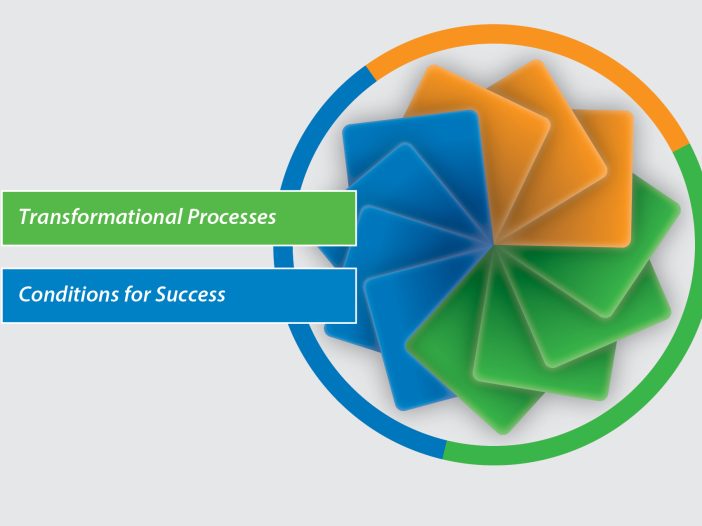 Transformational Processes

Conditions for Success